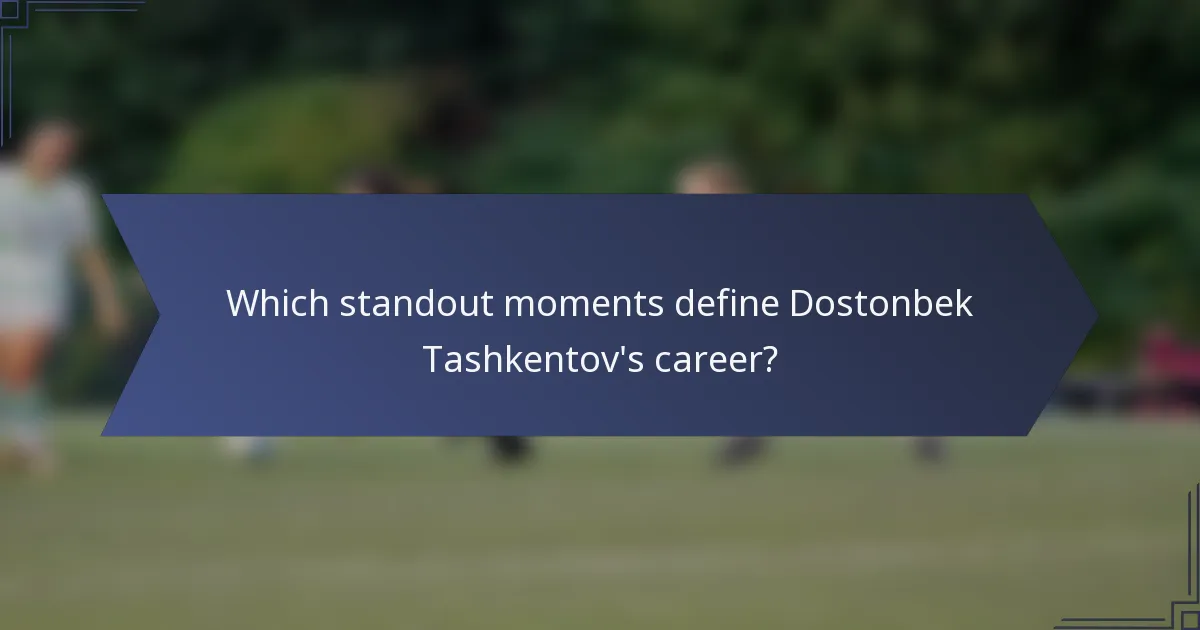 Which standout moments define Dostonbek Tashkentov's career?